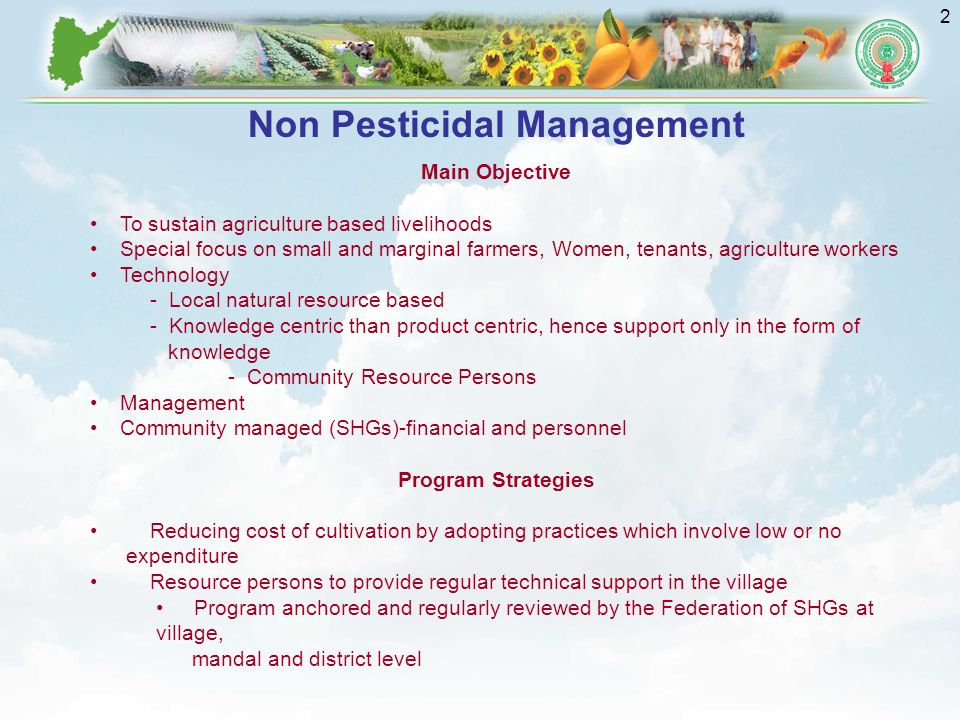 2

Non Pesticidal Management

Main Objective

• To sustain agriculture based livelihoods
• Special focus on small and marginal farmers, Women, tenants, agriculture workers
• Technology
- Local natural resource based
- Knowledge centric than product centric, hence support only in the form of knowledge
- Community Resource Persons
• Management
• Community managed (SHGs)-financial and personnel

Program Strategies

• Reducing cost of cultivation by adopting practices which involve low or no expenditure
• Resource persons to provide regular technical support in the village
• Program anchored and regularly reviewed by the Federation of SHGs at village, mandal and district level